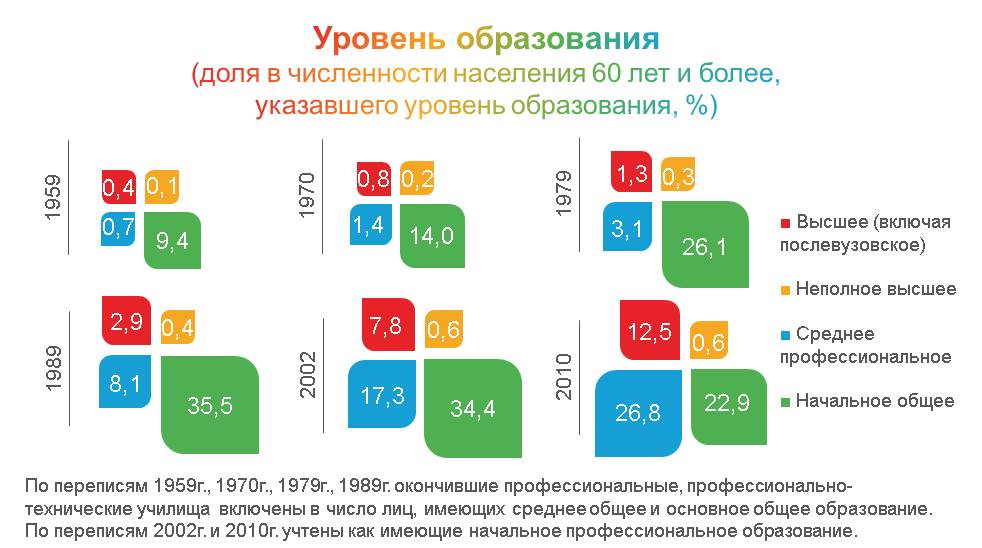 Уровень образования
(доля в численности населения 60 лет и более, указавшего уровень образования, %)

1959
0,4
0,1
0,7
9,4

1970
0,8
0,2
1,4
14,0

1979
1,3
0,3
3,1
26,1

1989
2,9
0,4
8,1
35,5

2002
7,8
0,6
17,3
34,4

2010
12,5
0,6
26,8
22,9

Высшее (включая послевузовское)
Неполное высшее
Среднее профессиональное
Начальное общее

По переписям 1959г., 1970г., 1979г., 1989г. окончившие профессиональные, профессионально-технические училища включены в число лиц, имеющих среднее общее и основное общее образование.
По переписям 2002г. и 2010г. учтены как имеющие начальное профессиональное образование.